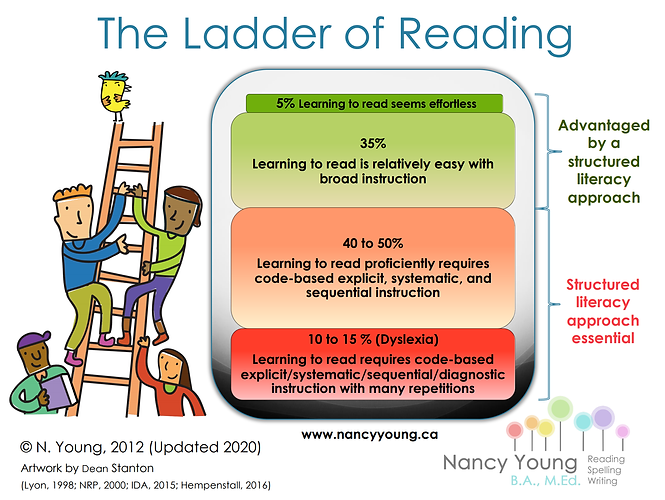 The Ladder of Reading

5% Learning to read seems effortless

35%
Learning to read is relatively easy with broad instruction

40 to 50%
Learning to read proficiently requires code-based explicit, systematic, and sequential instruction

10 to 15 % (Dyslexia)
Learning to read requires code-based explicit/systematic/sequential/diagnostic instruction with many repetitions

Advantaged by a structured literacy approach

Structured literacy approach essential

www.nancyyoung.ca

© N. Young, 2012 (Updated 2020)

Artwork by Dean Stanton

(Lyon, 1998; NRP, 2000; IDA, 2015; Hempenstall, 2016)

Nancy Young
B.A., M.Ed.

Reading
Spelling
Writing